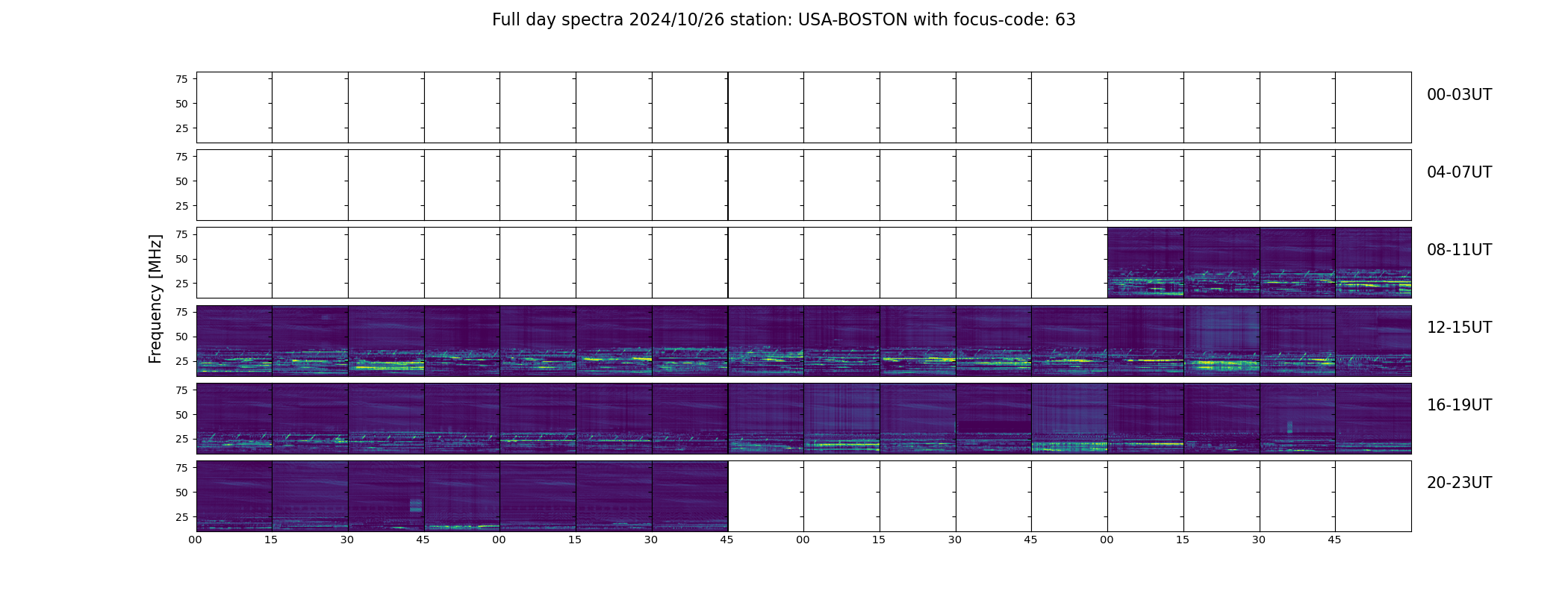 Full day spectra 2024/10/26 station: USA-BOSTON with focus-code: 63

Frequency [MHz]

75
50
25
00-03UT

75
50
25
04-07UT

75
50
25
08-11UT

75
50
25
12-15UT

75
50
25
16-19UT

75
50
25
20-23UT

00 15 30 45 00 15 30 45 00 15 30 45 00 15 30 45